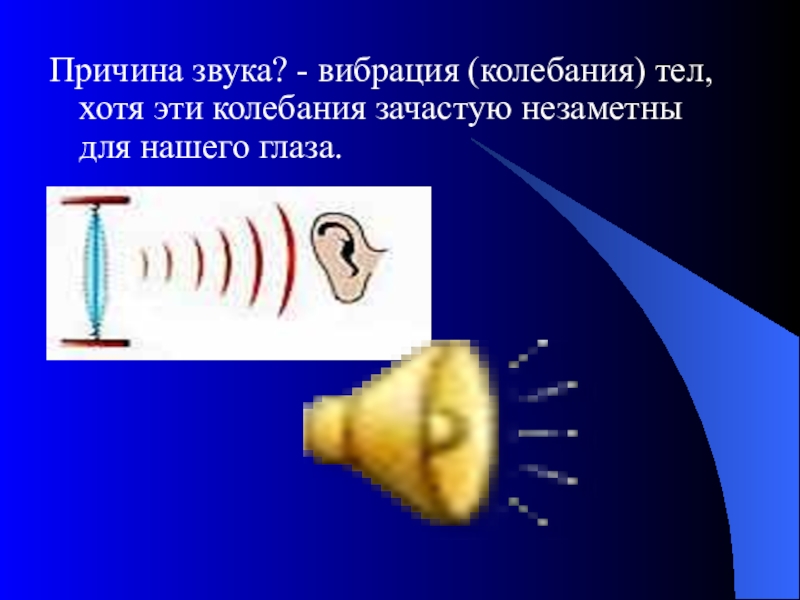 Причина звука? - вибрация (колебания) тел, хотя эти колебания зачастую незаметны для нашего глаза.